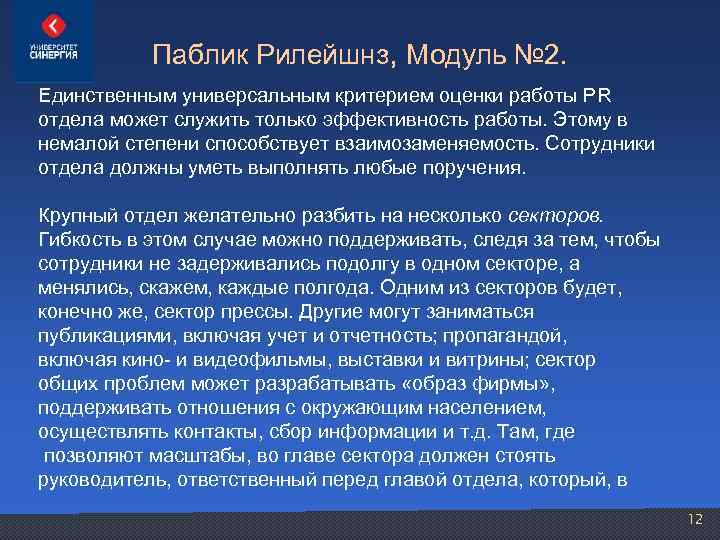 УНИВЕРСИТЕТ СИНЕРГИЯ

Паблик Рилейшнз, Модуль №2.

Единственным универсальным критерием оценки работы PR отдела может служить только эффективность работы. Этому в немалой степени способствует взаимозаменяемость. Сотрудники отдела должны уметь выполнять любые поручения.

Крупный отдел желательно разбить на несколько секторов. Гибкость в этом случае можно поддерживать, следя за тем, чтобы сотрудники не задерживались подолгу в одном секторе, а менялись, скажем, каждые полгода. Одним из секторов будет, конечно же, сектор прессы. Другие могут заниматься публикациями, включая учет и отчетность; пропагандой, включая кино- и видеофильмы, выставки и витрины; сектор общих проблем может разрабатывать «образ фирмы», поддерживать отношения с окружающим населением, осуществлять контакты, сбор информации и т.д. Там, где позволяют масштабы, во главе сектора должен стоять руководитель, ответственный перед главой отдела, который, в

12